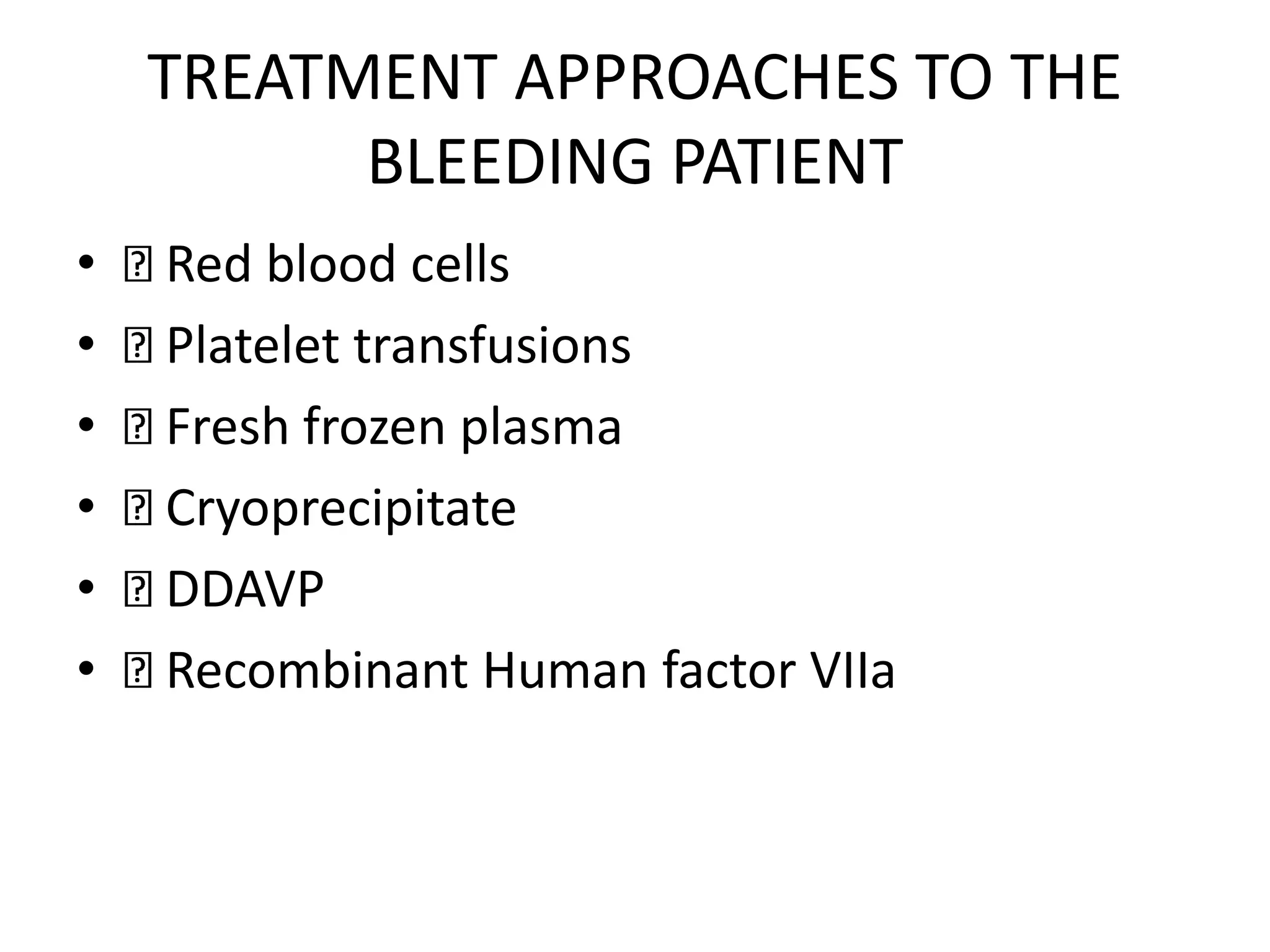 TREATMENT APPROACHES TO THE BLEEDING PATIENT

• ⍰ Red blood cells
• ⍰ Platelet transfusions
• ⍰ Fresh frozen plasma
• ⍰ Cryoprecipitate
• ⍰ DDAVP
• ⍰ Recombinant Human factor VIIa